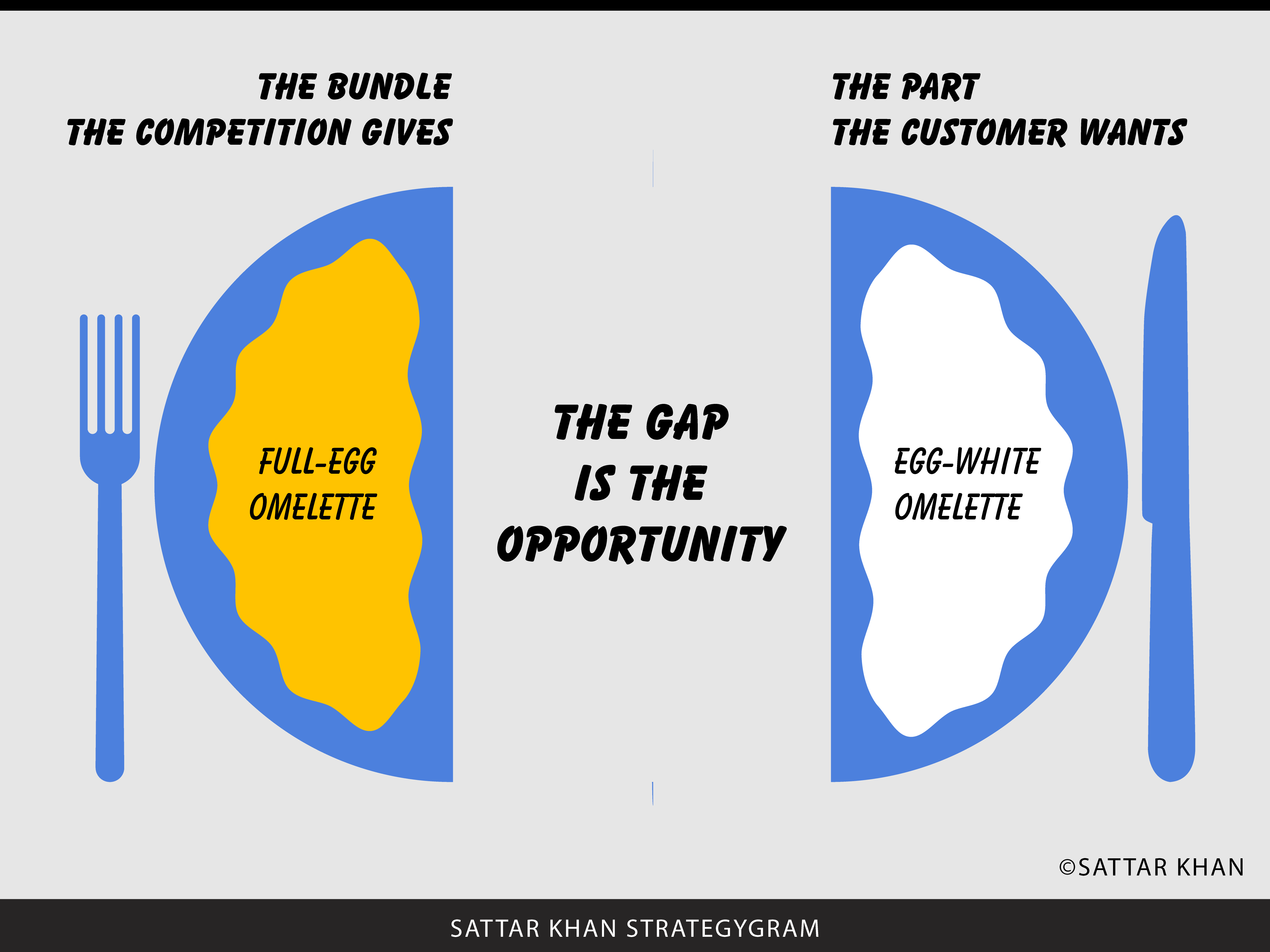 THE BUNDLE
THE COMPETITION GIVES

THE PART
THE CUSTOMER WANTS

FULL-EGG
OMELETTE

THE GAP
IS THE
OPPORTUNITY

EGG-WHITE
OMELETTE

©SATTAR KHAN

SATTAR KHAN STRATEGYGRAM